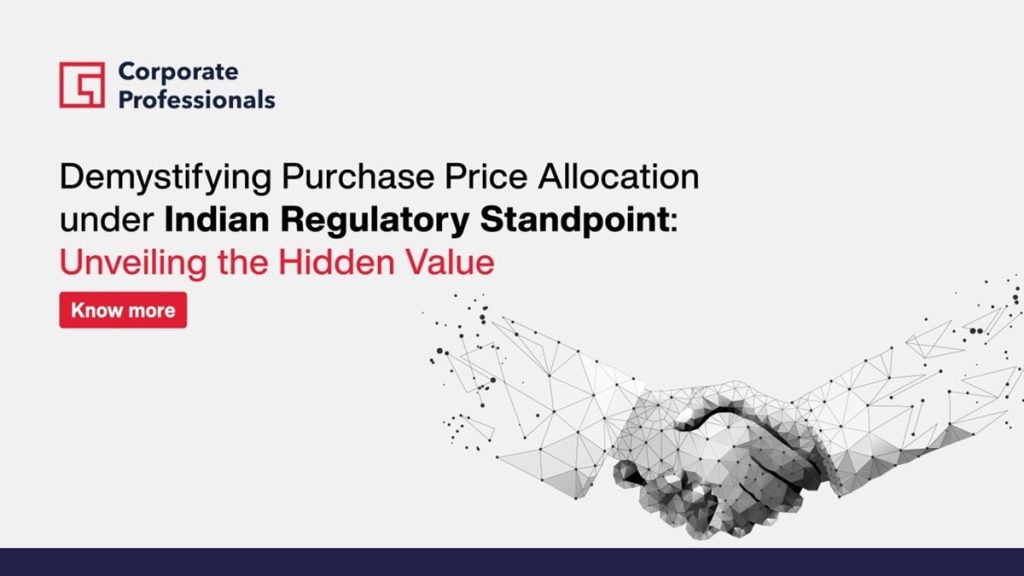 Corporate Professionals

Demystifying Purchase Price Allocation under Indian Regulatory Standpoint: Unveiling the Hidden Value

Know more